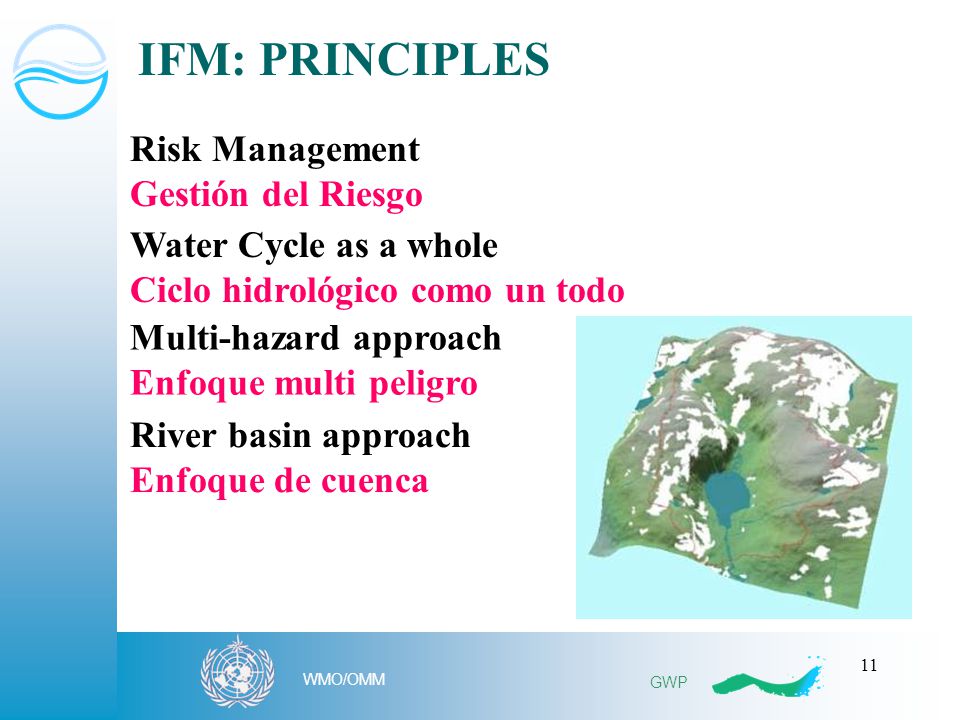 IFM: PRINCIPLES

Risk Management
Gestión del Riesgo

Water Cycle as a whole
Ciclo hidrológico como un todo

Multi-hazard approach
Enfoque multi peligro

River basin approach
Enfoque de cuenca

WMO/OMM

GWP

11